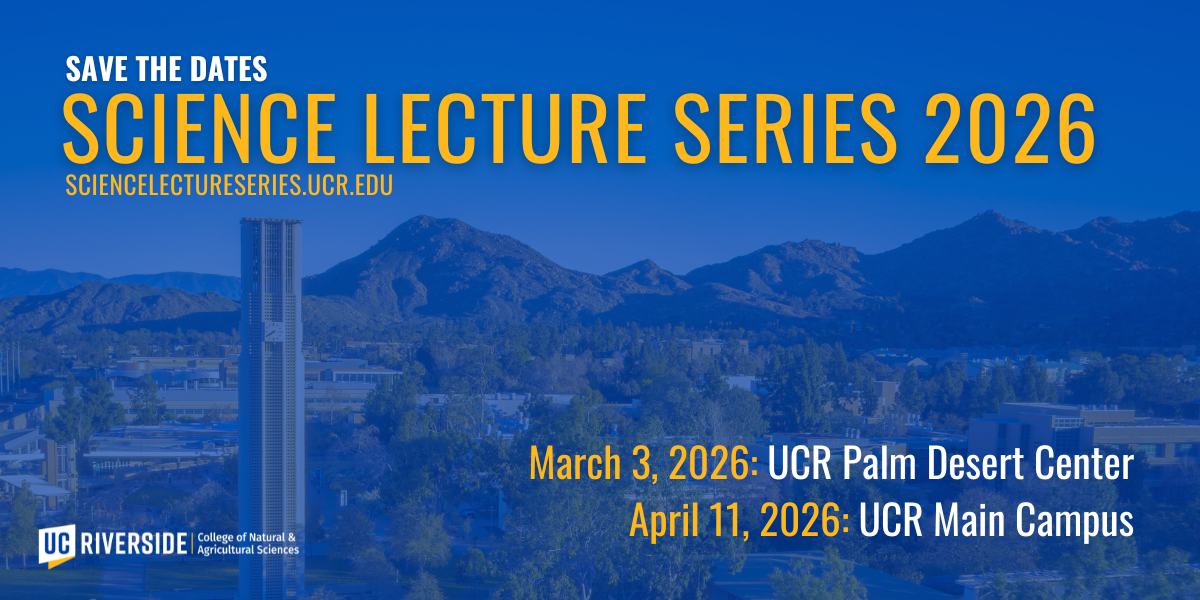 SAVE THE DATES
SCIENCE LECTURE SERIES 2026
SCIENCELECTURESERIES.UCR.EDU

March 3, 2026: UCR Palm Desert Center
April 11, 2026: UCR Main Campus

UC RIVERSIDE | College of Natural & Agricultural Sciences